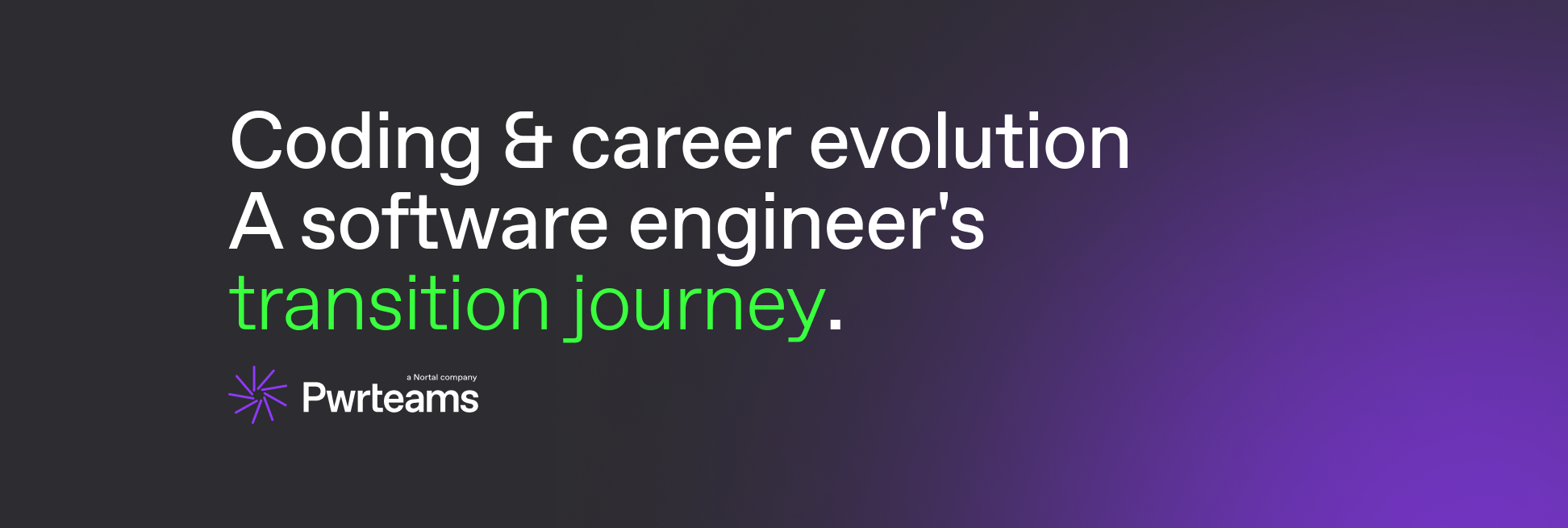 Coding & career evolution
A software engineer's
transition journey.

a Nortal company
Pwrteams